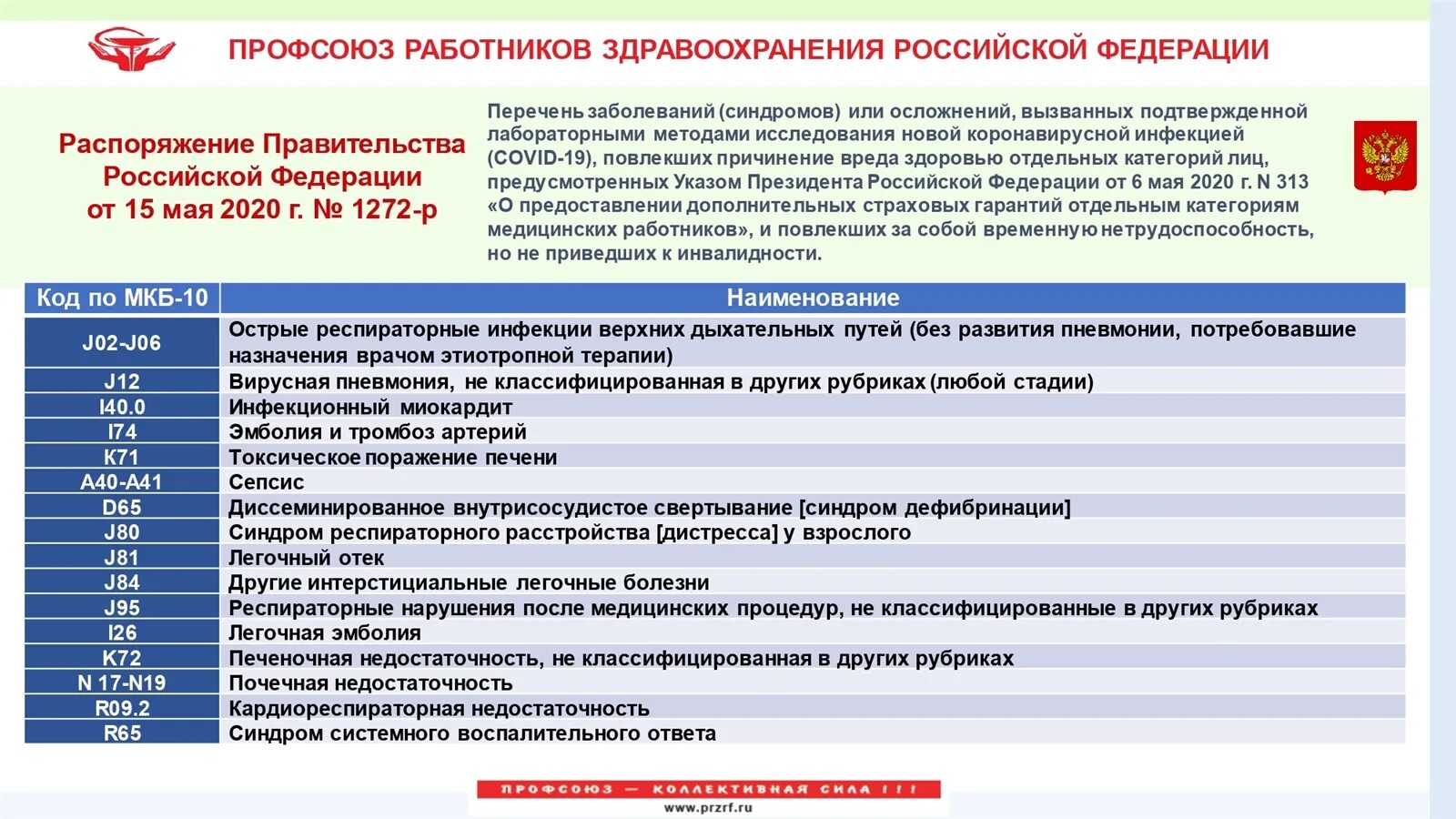 ПРОФСОЮЗ РАБОТНИКОВ ЗДРАВООХРАНЕНИЯ РОССИЙСКОЙ ФЕДЕРАЦИИ

Распоряжение Правительства Российской Федерации от 15 мая 2020 г. № 1272-р

Перечень заболеваний (синдромов) или осложнений, вызванных подтвержденной лабораторными методами исследования новой коронавирусной инфекцией (COVID-19), повлекших причинение вреда здоровью отдельных категорий лиц, предусмотренных Указом Президента Российской Федерации от 6 мая 2020 г. N 313 «О предоставлении дополнительных страховых гарантий отдельным категориям медицинских работников», и повлекших за собой временную нетрудоспособность, но не приведших к инвалидности.

| Код по МКБ-10 | Наименование |
|---|---|
| J02-J06 | Острые респираторные инфекции верхних дыхательных путей (без развития пневмонии, потребовавшие назначения врачом этиотропной терапии) |
| J12 | Вирусная пневмония, не классифицированная в других рубриках (любой стадии) |
| I40.0 | Инфекционный миокардит |
| I74 | Эмболия и тромбоз артерий |
| K71 | Токсическое поражение печени |
| A40-A41 | Сепсис |
| D65 | Диссеминированное внутрисосудистое свертывание [синдром дефибринации] |
| J80 | Синдром респираторного расстройства [дистресса] у взрослого |
| J81 | Легочный отек |
| J84 | Другие интерстициальные легочные болезни |
| J95 | Респираторные нарушения после медицинских процедур, не классифицированные в других рубриках |
| I26 | Легочная эмболия |
| K72 | Печеночная недостаточность, не классифицированная в других рубриках |
| N 17-N19 | Почечная недостаточность |
| R09.2 | Кардиореспираторная недостаточность |
| R65 | Синдром системного воспалительного ответа |

ПРОФСОЮЗ — КОЛЛЕКТИВНАЯ СИЛА ! ! !
www.przrf.ru